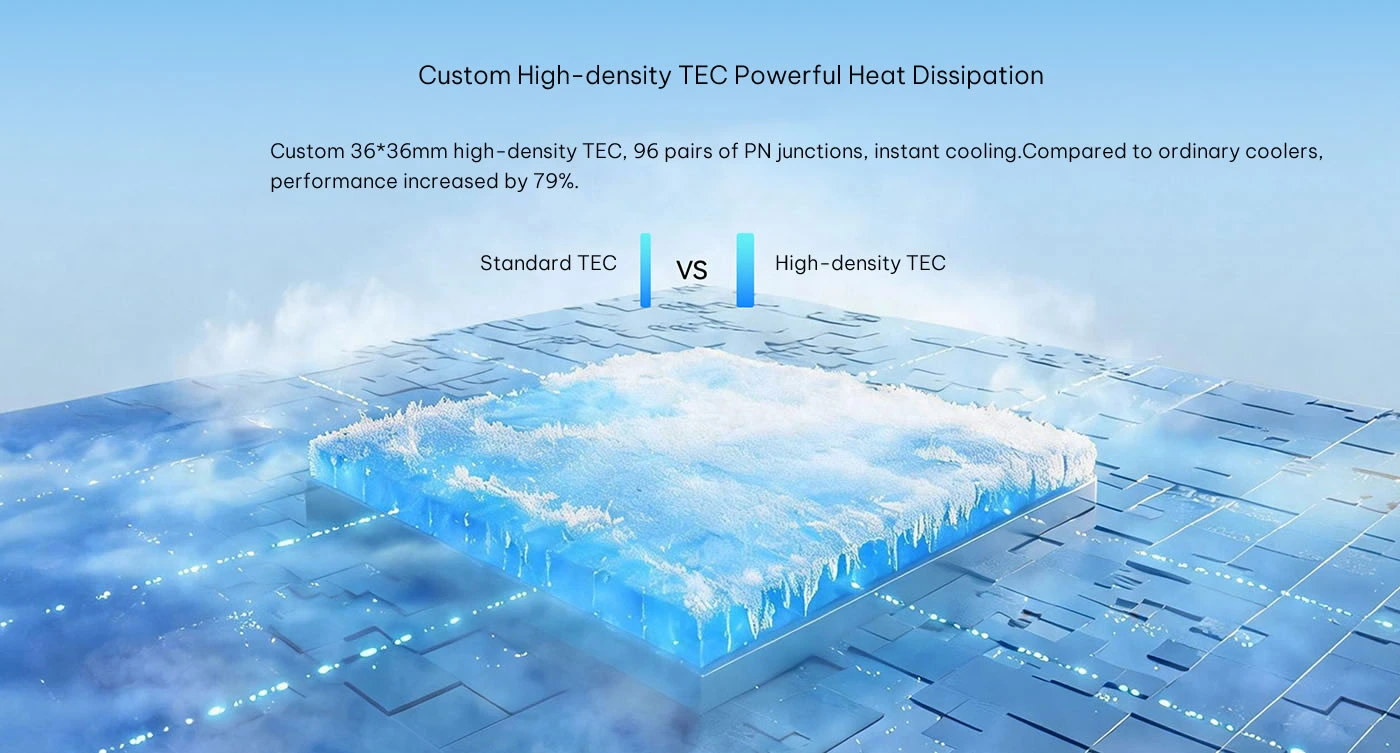 Custom High-density TEC Powerful Heat Dissipation

Custom 36*36mm high-density TEC, 96 pairs of PN junctions, instant cooling.Compared to ordinary coolers, performance increased by 79%.

Standard TEC

VS

High-density TEC